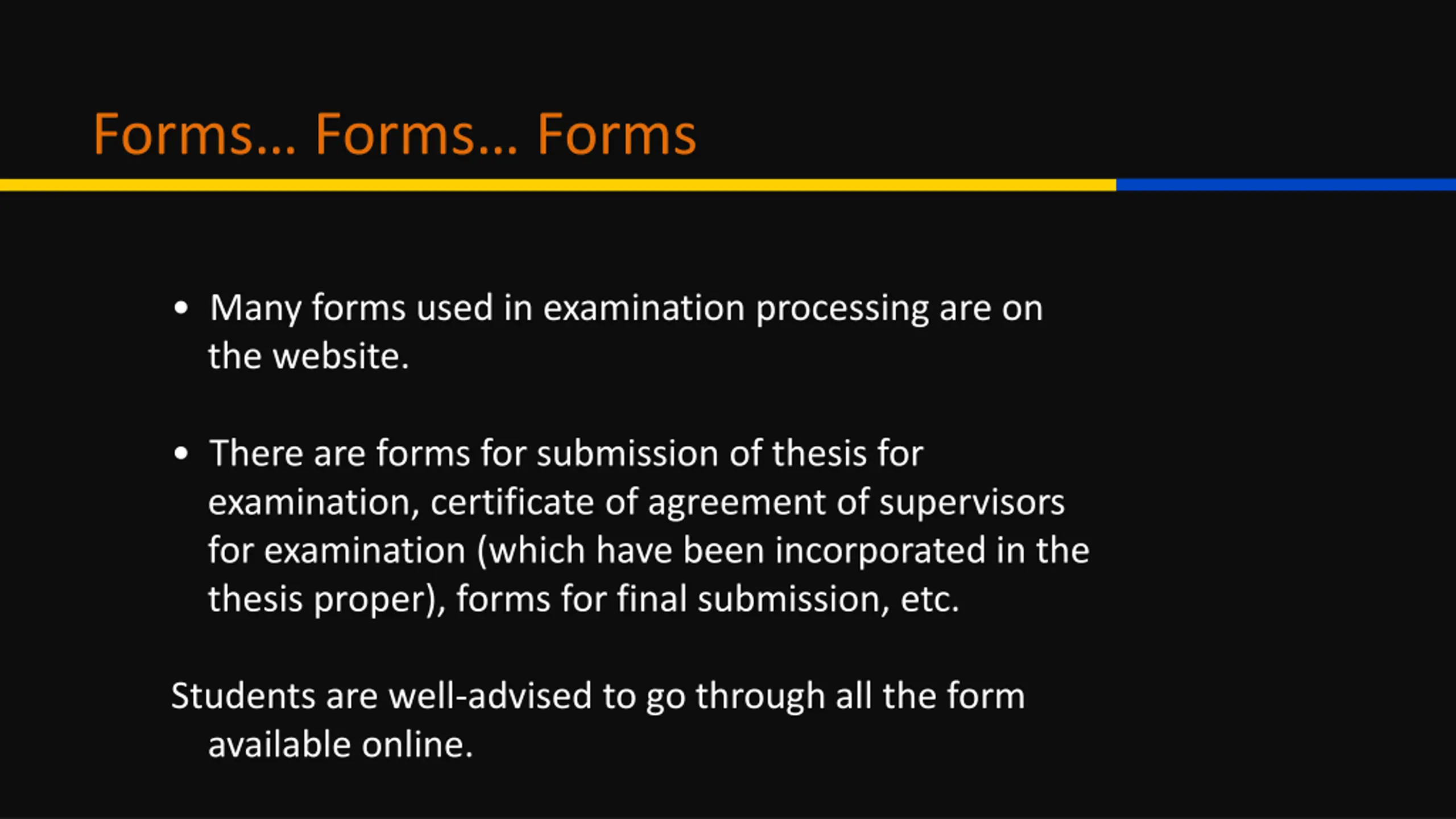 Forms... Forms... Forms

• Many forms used in examination processing are on the website.

• There are forms for submission of thesis for examination, certificate of agreement of supervisors for examination (which have been incorporated in the thesis proper), forms for final submission, etc.

Students are well-advised to go through all the form available online.